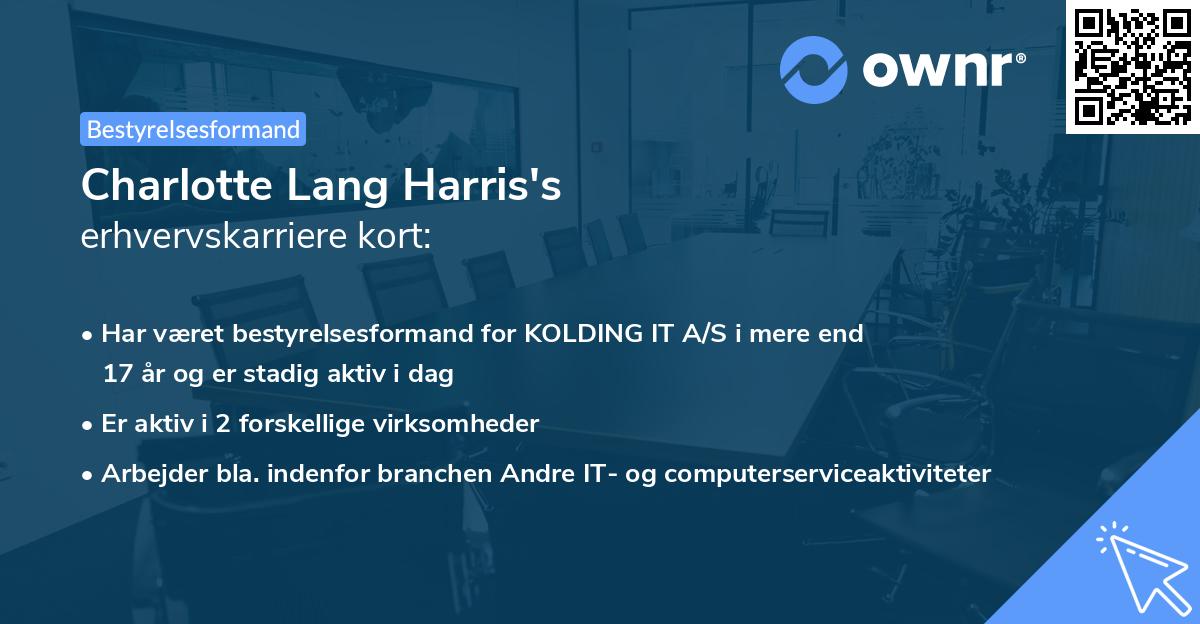 ownr®

Bestyrelsesformand

Charlotte Lang Harris's
erhvervskarriere kort:

• Har været bestyrelsesformand for KOLDING IT A/S i mere end 17 år og er stadig aktiv i dag
• Er aktiv i 2 forskellige virksomheder
• Arbejder bla. indenfor branchen Andre IT- og computerserviceaktiviteter